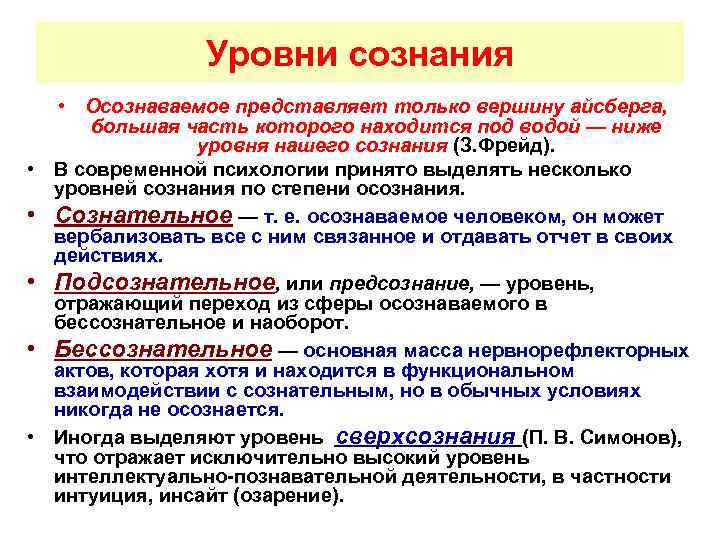 Уровни сознания

• Осознаваемое представляет только вершину айсберга, большая часть которого находится под водой — ниже уровня нашего сознания (З.Фрейд).

• В современной психологии принято выделять несколько уровней сознания по степени осознания.

• Сознательное — т. е. осознаваемое человеком, он может вербализовать все с ним связанное и отдавать отчет в своих действиях.

• Подсознательное, или предсознание, — уровень, отражающий переход из сферы осознаваемого в бессознательное и наоборот.

• Бессознательное — основная масса нервнорефлекторных актов, которая хотя и находится в функциональном взаимодействии с сознательным, но в обычных условиях никогда не осознается.

• Иногда выделяют уровень сверхсознания (П. В. Симонов), что отражает исключительно высокий уровень интеллектуально-познавательной деятельности, в частности интуиция, инсайт (озарение).